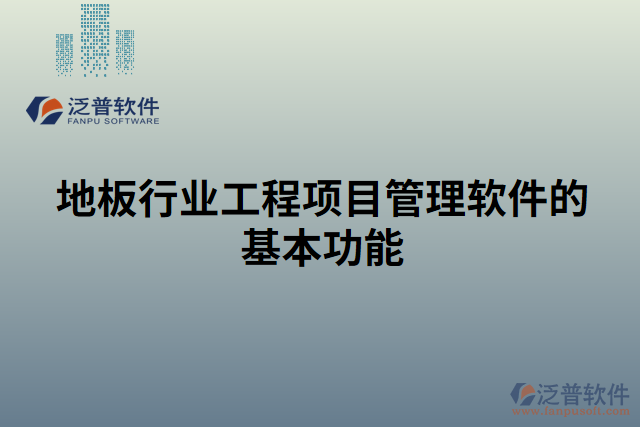 泛普软件
FANPU SOFTWARE

地板行业工程项目管理软件的基本功能

泛普软件
www.fanpusoft.com